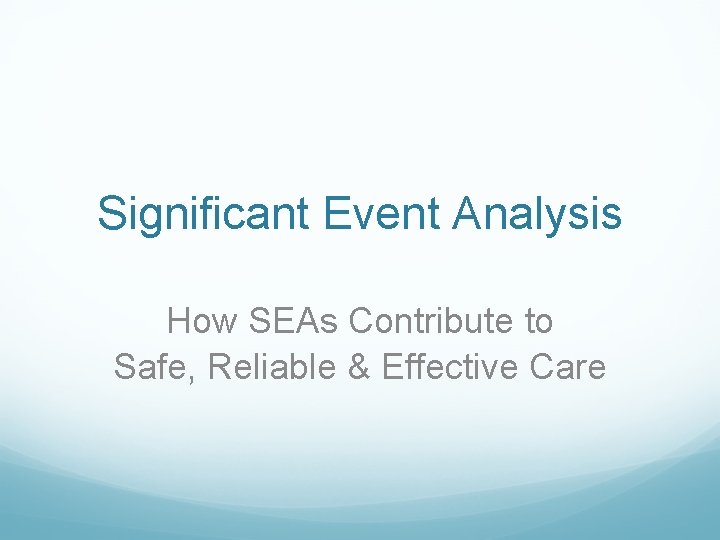 Significant Event Analysis

How SEAs Contribute to
Safe, Reliable & Effective Care